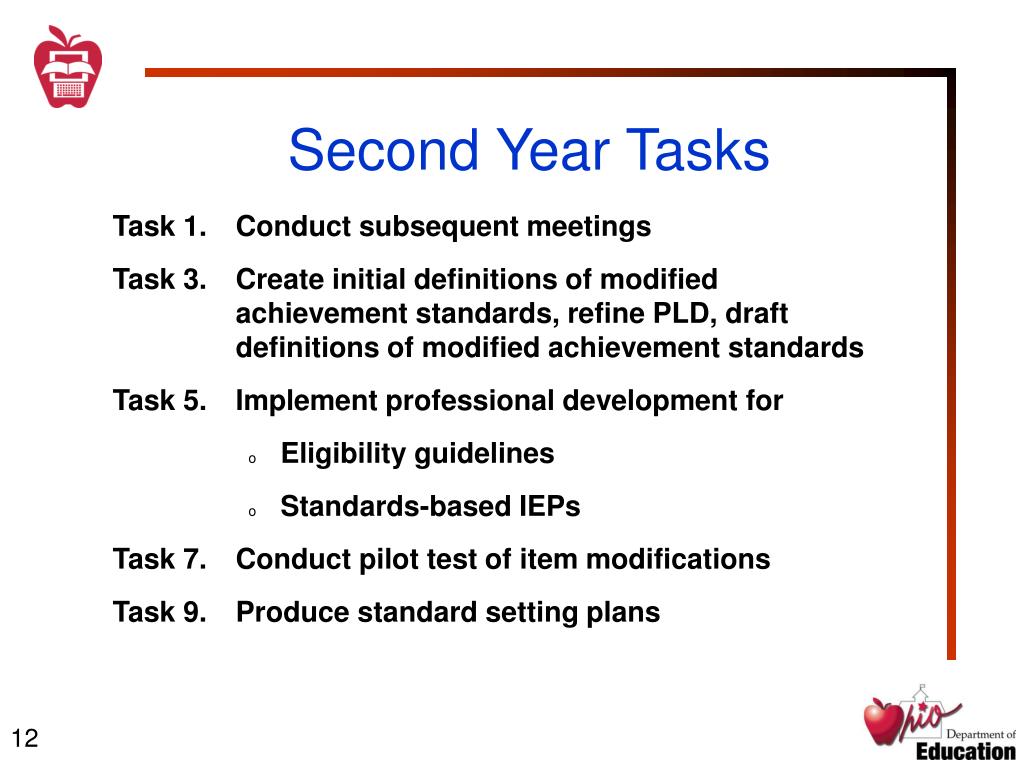 Second Year Tasks

Task 1. Conduct subsequent meetings

Task 3. Create initial definitions of modified achievement standards, refine PLD, draft definitions of modified achievement standards

Task 5. Implement professional development for

o Eligibility guidelines

o Standards-based IEPs

Task 7. Conduct pilot test of item modifications

Task 9. Produce standard setting plans

12

Ohio Department of Education